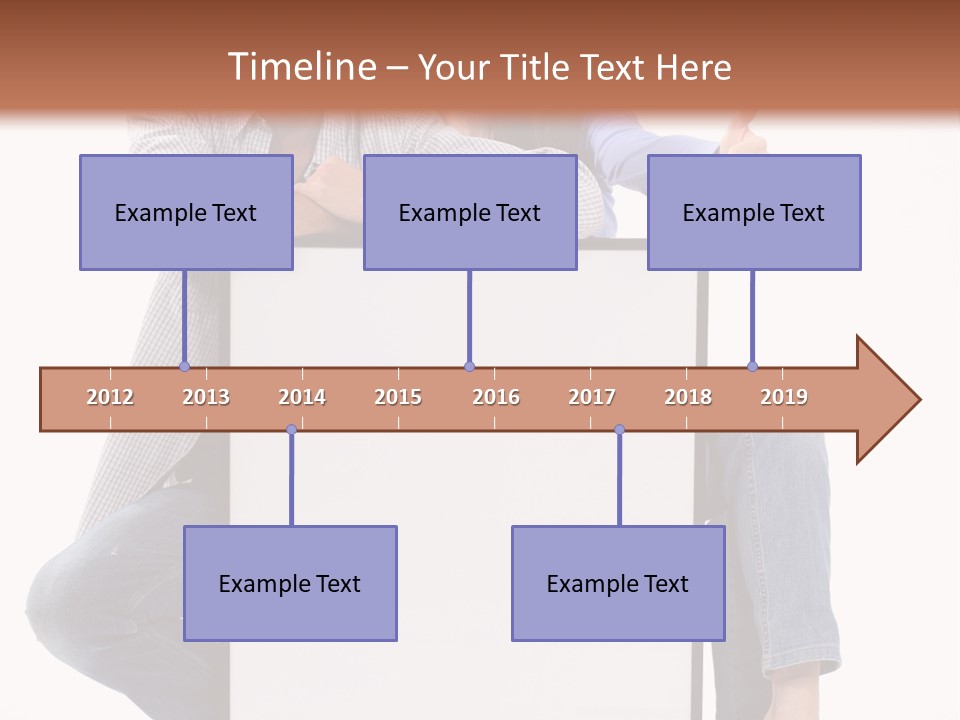 Timeline – Your Title Text Here

Example Text

Example Text

Example Text

2012 2013 2014 2015 2016 2017 2018 2019

Example Text

Example Text